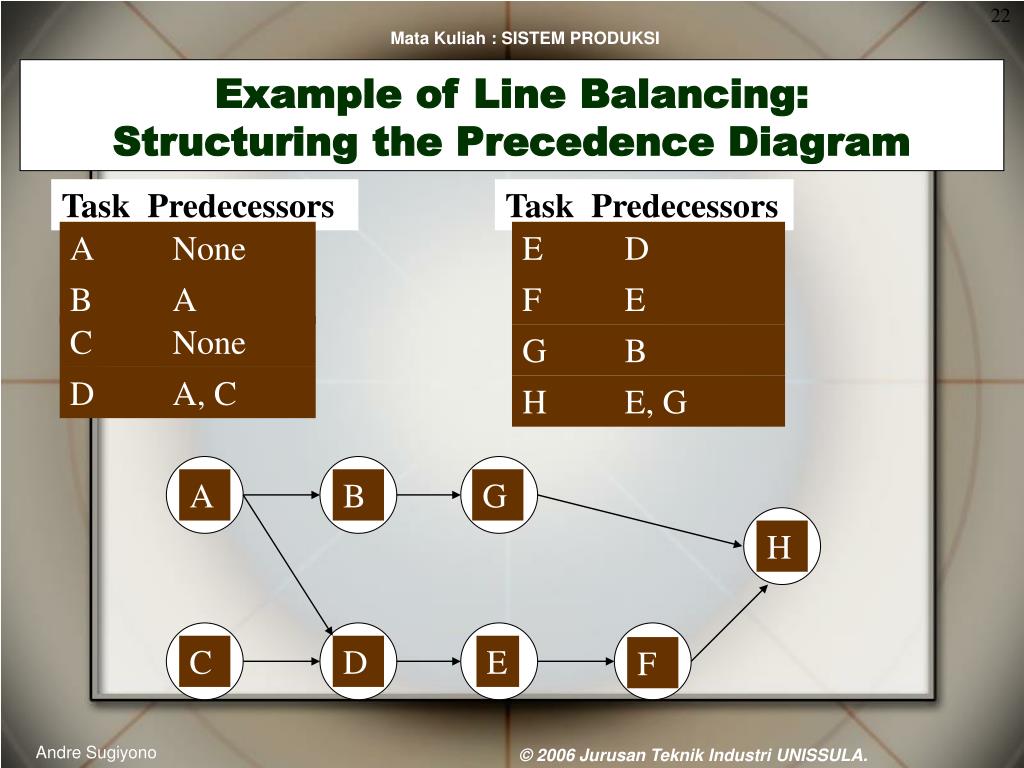 22

Mata Kuliah : SISTEM PRODUKSI

Example of Line Balancing:
Structuring the Precedence Diagram

| Task | Predecessors |
|---|---|
| A | None |
| B | A |
| C | None |
| D | A, C |

| Task | Predecessors |
|---|---|
| E | D |
| F | E |
| G | B |
| H | E, G |

A B G H C D E F

Andre Sugiyono

© 2006 Jurusan Teknik Industri UNISSULA.